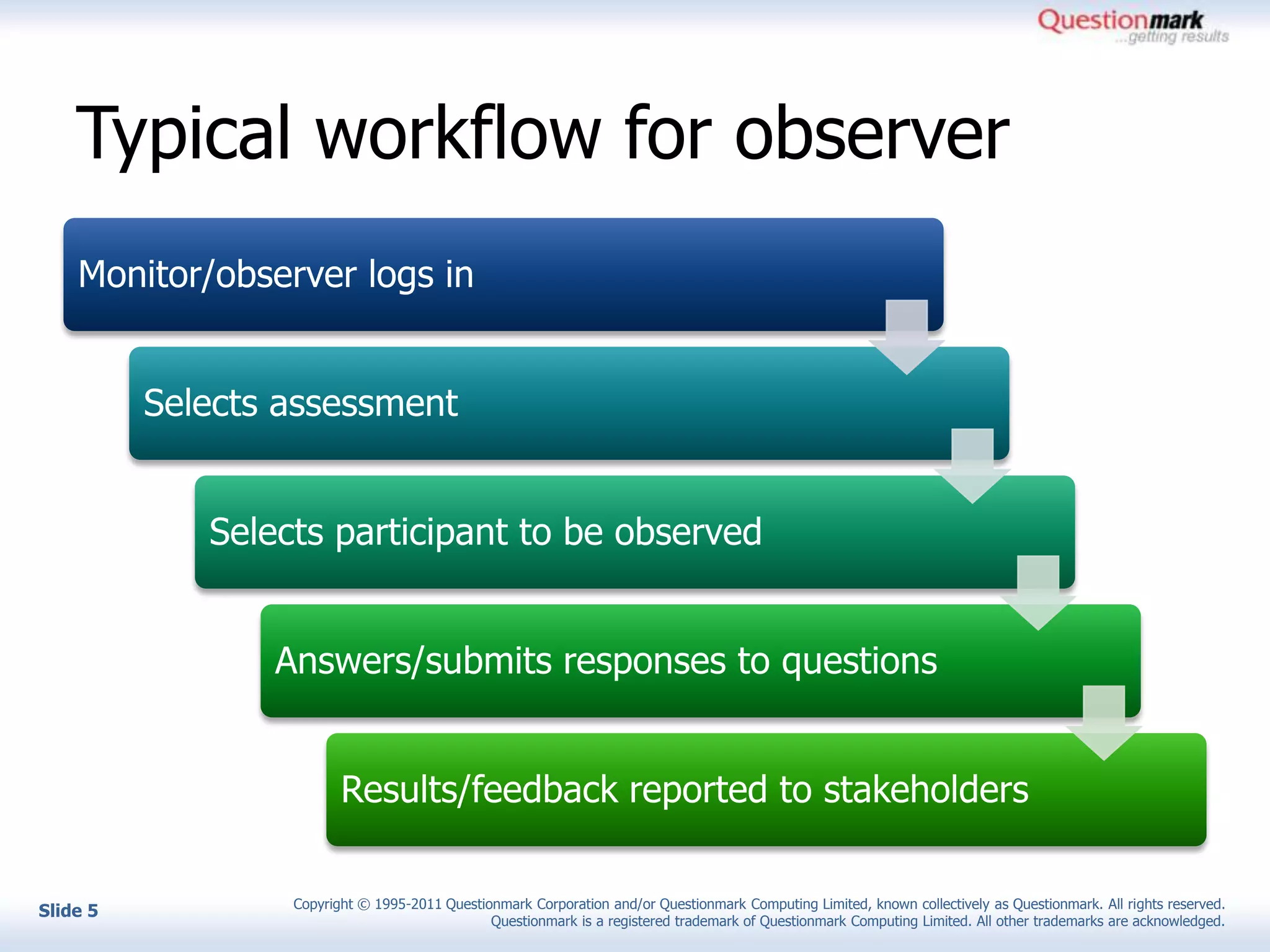 Questionmark
...getting results

Typical workflow for observer

Monitor/observer logs in

Selects assessment

Selects participant to be observed

Answers/submits responses to questions

Results/feedback reported to stakeholders

Slide 5

Copyright © 1995-2011 Questionmark Corporation and/or Questionmark Computing Limited, known collectively as Questionmark. All rights reserved. Questionmark is a registered trademark of Questionmark Computing Limited. All other trademarks are acknowledged.